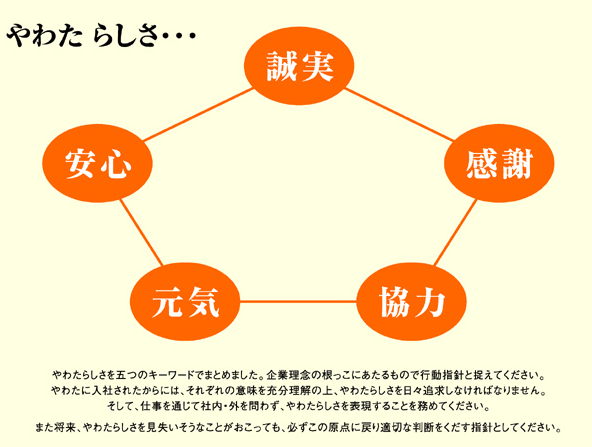 やわた らしさ・・・

誠実

安心

感謝

元気

協力

やわたらしさを五つのキーワードでまとめました。企業理念の根っこにあたるもので行動指針と捉えてください。
やわたに入社されたからには、それぞれの意味を充分理解の上、やわたらしさを日々追求しなければなりません。
そして、仕事を通じて社内・外を問わず、やわたらしさを表現することを務めてください。

また将来、やわたらしさを見失いそうなことがおこっても、必ずこの原点に戻り適切な判断をくだす指針としてください。